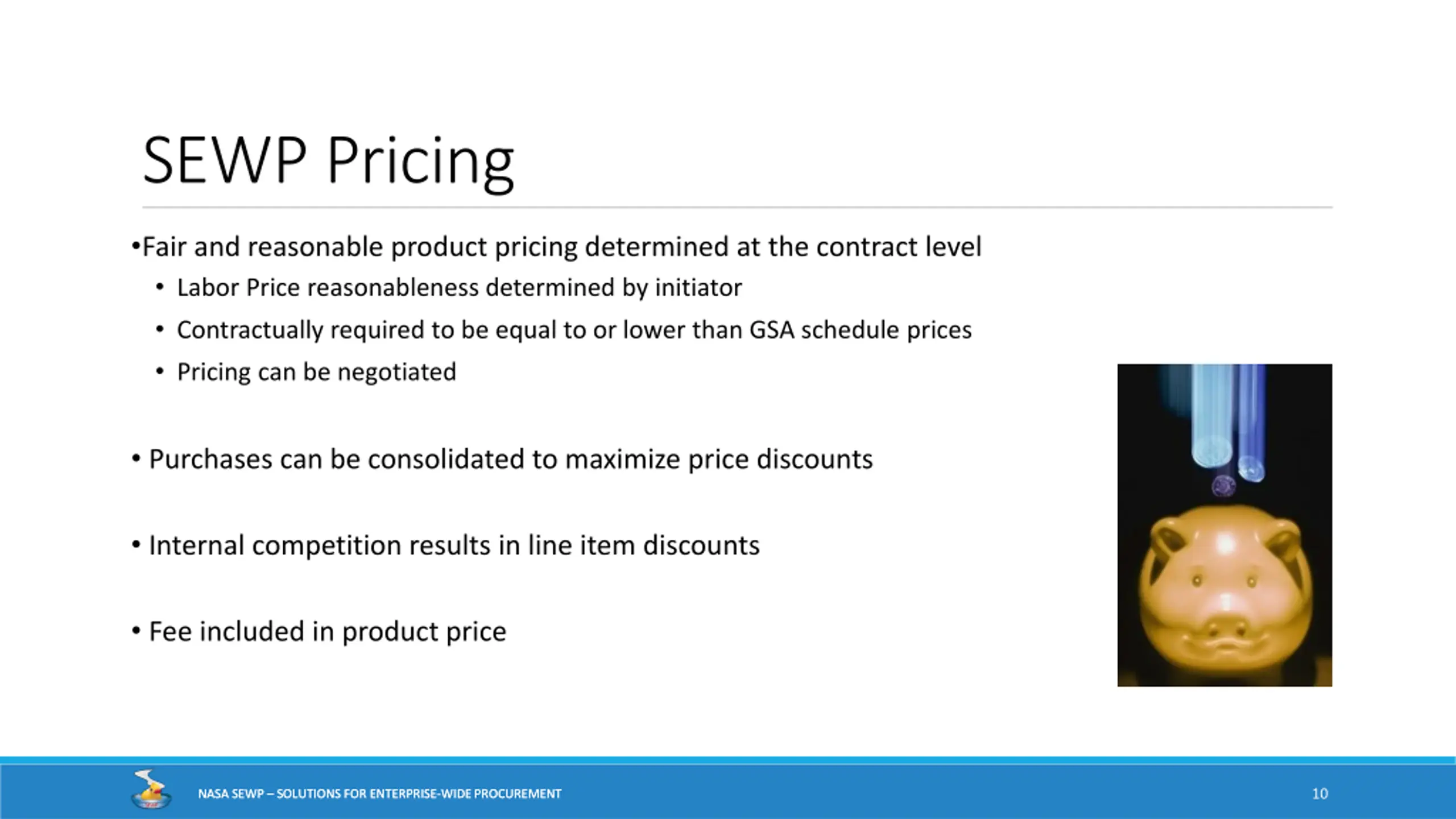 SEWP Pricing

•Fair and reasonable product pricing determined at the contract level
• Labor Price reasonableness determined by initiator
• Contractually required to be equal to or lower than GSA schedule prices
• Pricing can be negotiated

• Purchases can be consolidated to maximize price discounts

• Internal competition results in line item discounts

• Fee included in product price

NASA SEWP – SOLUTIONS FOR ENTERPRISE-WIDE PROCUREMENT

10